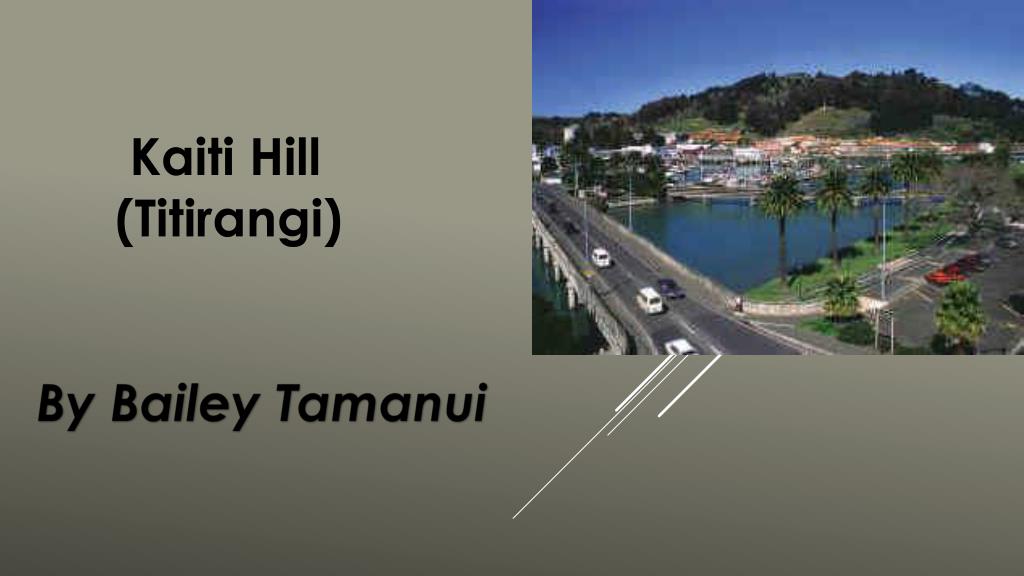 Kaiti Hill
(Titirangi)

By Bailey Tamanui